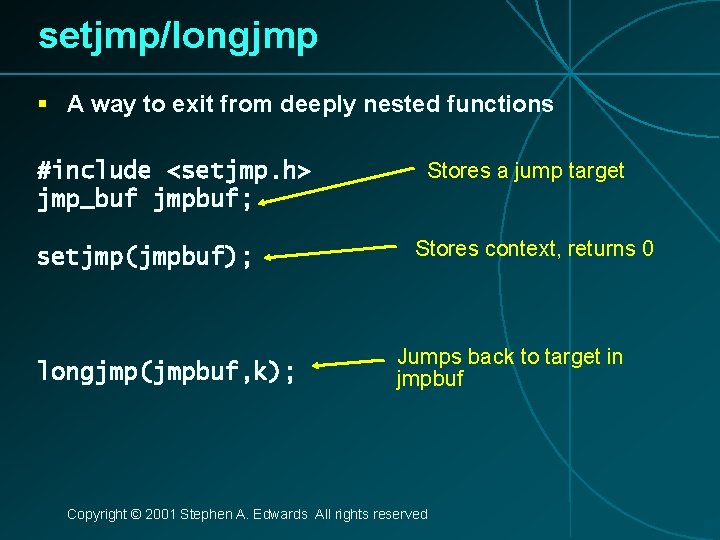 setjmp/longjmp

▪ A way to exit from deeply nested functions

#include <setjmp.h>
jmp_buf jmpbuf;

Stores a jump target

setjmp(jmpbuf);

Stores context, returns 0

longjmp(jmpbuf,k);

Jumps back to target in jmpbuf

Copyright © 2001 Stephen A. Edwards All rights reserved